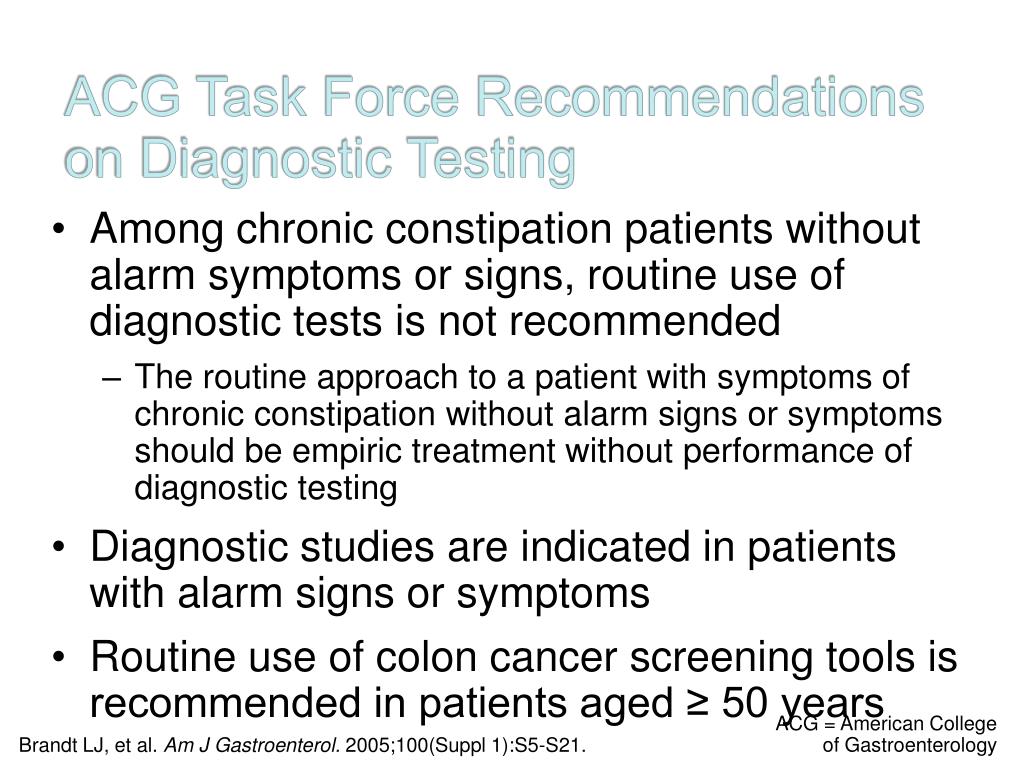 ACG Task Force Recommendations on Diagnostic Testing

• Among chronic constipation patients without alarm symptoms or signs, routine use of diagnostic tests is not recommended

– The routine approach to a patient with symptoms of chronic constipation without alarm signs or symptoms should be empiric treatment without performance of diagnostic testing

• Diagnostic studies are indicated in patients with alarm signs or symptoms

• Routine use of colon cancer screening tools is recommended in patients aged ≥ 50 years

ACG = American College of Gastroenterology

Brandt LJ, et al. Am J Gastroenterol. 2005;100(Suppl 1):S5-S21.